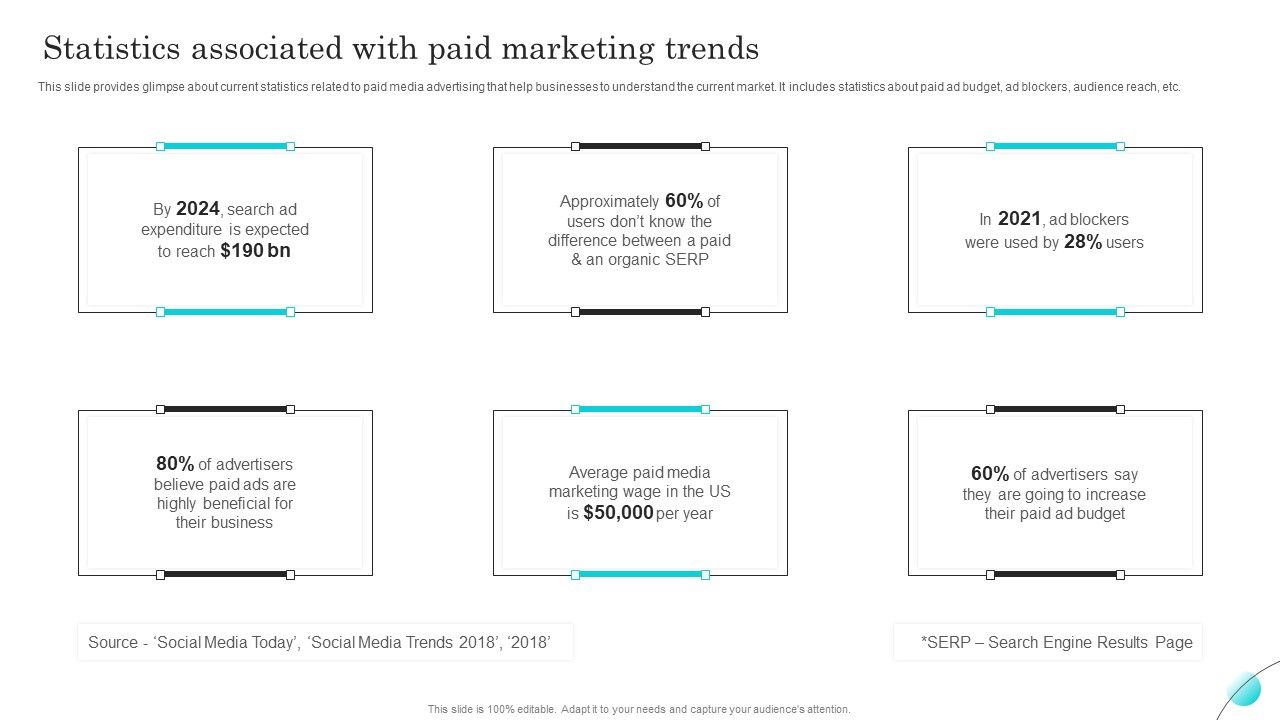 Statistics associated with paid marketing trends

This slide provides glimpse about current statistics related to paid media advertising that help businesses to understand the current market. It includes statistics about paid ad budget, ad blockers, audience reach, etc.

By 2024, search ad expenditure is expected to reach $190 bn

Approximately 60% of users don't know the difference between a paid & an organic SERP

In 2021, ad blockers were used by 28% users

80% of advertisers believe paid ads are highly beneficial for their business

Average paid media marketing wage in the US is $50,000 per year

60% of advertisers say they are going to increase their paid ad budget

Source - 'Social Media Today', 'Social Media Trends 2018', '2018'

*SERP – Search Engine Results Page

This slide is 100% editable. Adapt it to your needs and capture your audience's attention.